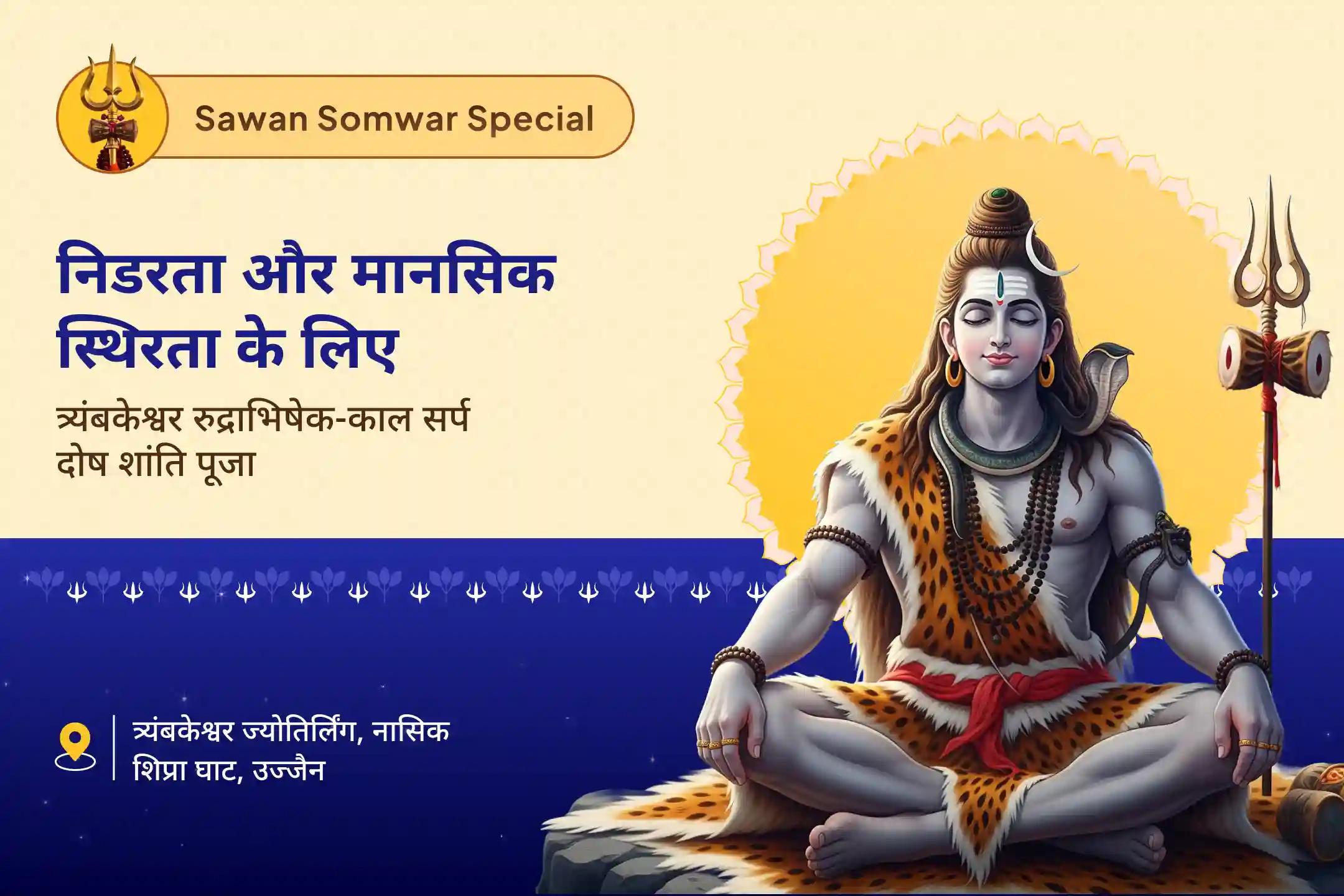 Sawan Somwar Special

निडरता और मानसिक स्थिरता के लिए

त्र्यंबकेश्वर रुद्राभिषेक-काल सर्प दोष शांति पूजा

त्र्यंबकेश्वर ज्योतिर्लिंग, नासिक
शिप्रा घाट, उज्जैन